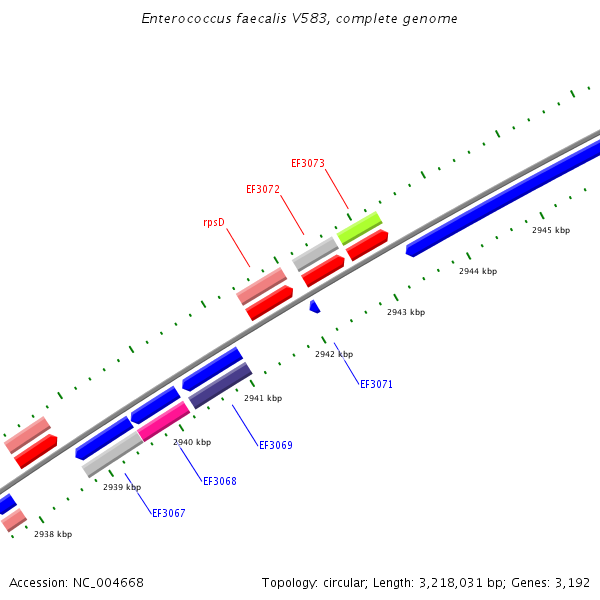 Enterococcus faecalis V583, complete genome

EF3073
EF3072
rpsD

2945 kbp
2944 kbp
2943 kbp
2942 kbp
EF3071
2941 kbp
EF3069
2940 kbp
EF3068
2939 kbp
EF3067
2938 kbp

Accession: NC_004668

Topology: circular; Length: 3,218,031 bp; Genes: 3,192